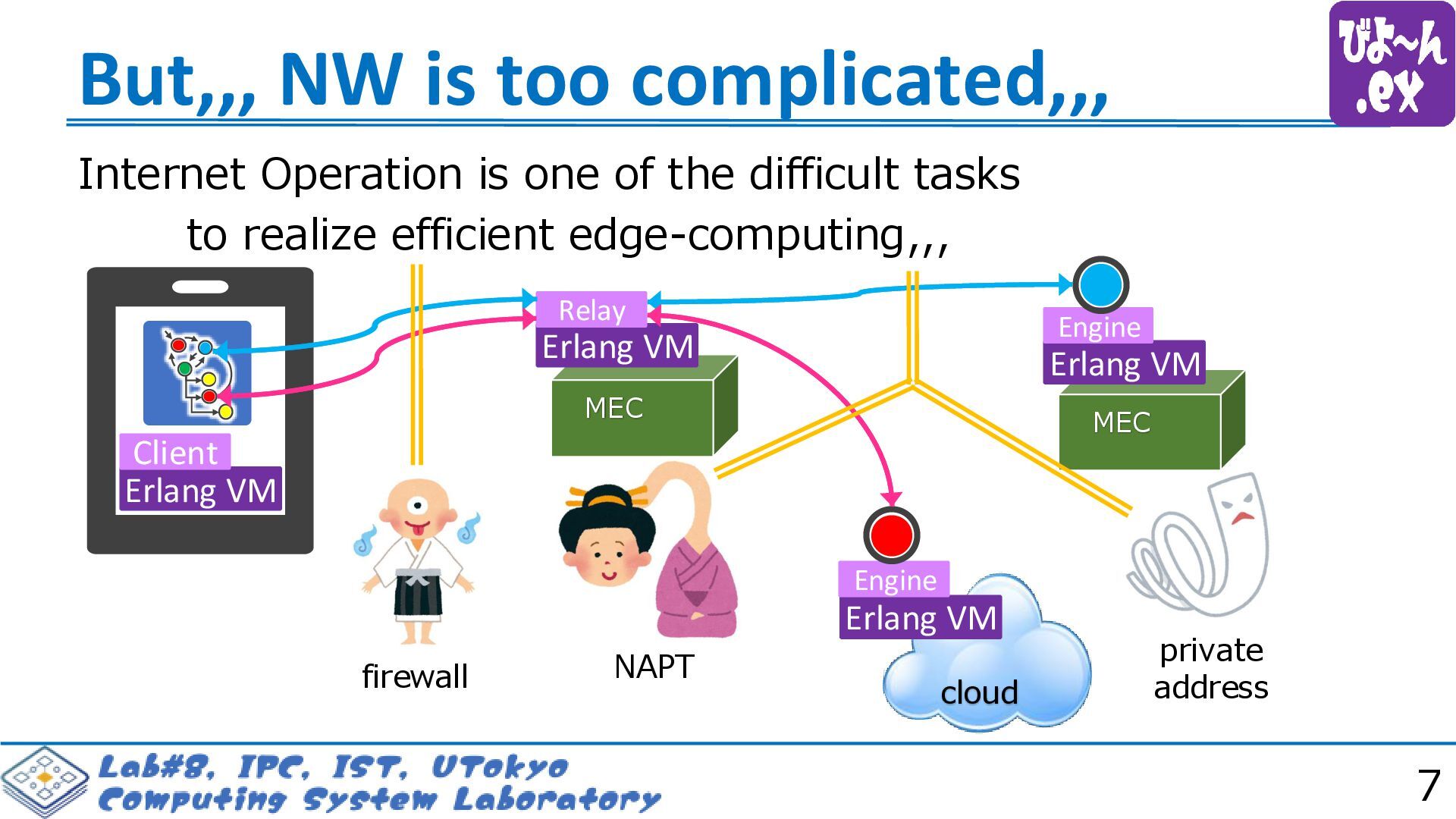 But,,, NW is too complicated,,,

びよ〜ん .ex

Internet Operation is one of the difficult tasks to realize efficient edge-computing,,,

Client
Erlang VM

Relay
Erlang VM

MEC

Engine
Erlang VM

MEC

Engine
Erlang VM

firewall

NAPT

cloud

private address

Lab#8, IPC, IST, UTokyo
Computing System Laboratory

7